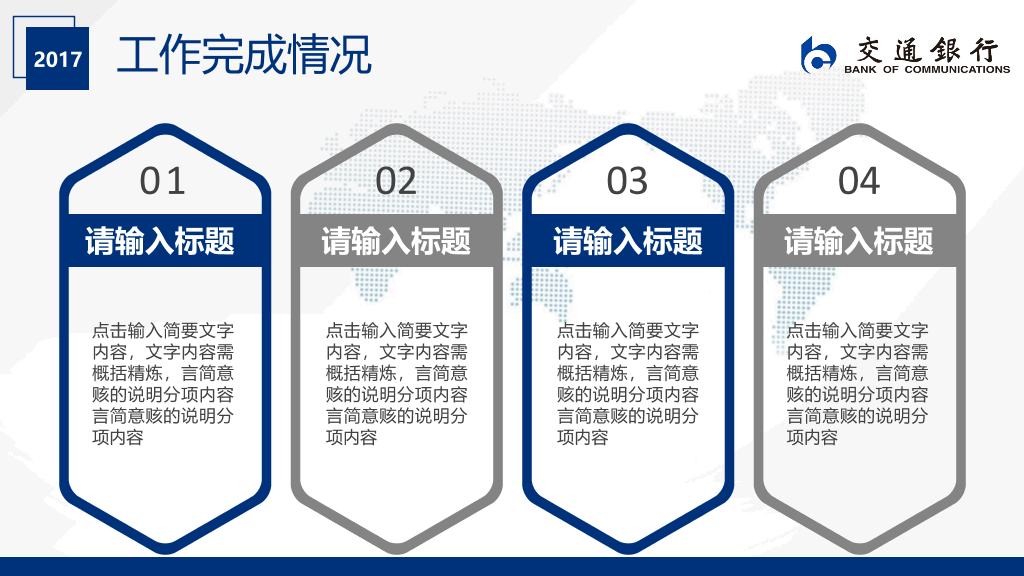 2017

工作完成情况

交通银行
BANK OF COMMUNICATIONS

01
请输入标题
点击输入简要文字内容，文字内容需概括精炼，言简意赅的说明分项内容言简意赅的说明分项内容

02
请输入标题
点击输入简要文字内容，文字内容需概括精炼，言简意赅的说明分项内容言简意赅的说明分项内容

03
请输入标题
点击输入简要文字内容，文字内容需概括精炼，言简意赅的说明分项内容言简意赅的说明分项内容

04
请输入标题
点击输入简要文字内容，文字内容需概括精炼，言简意赅的说明分项内容言简意赅的说明分项内容